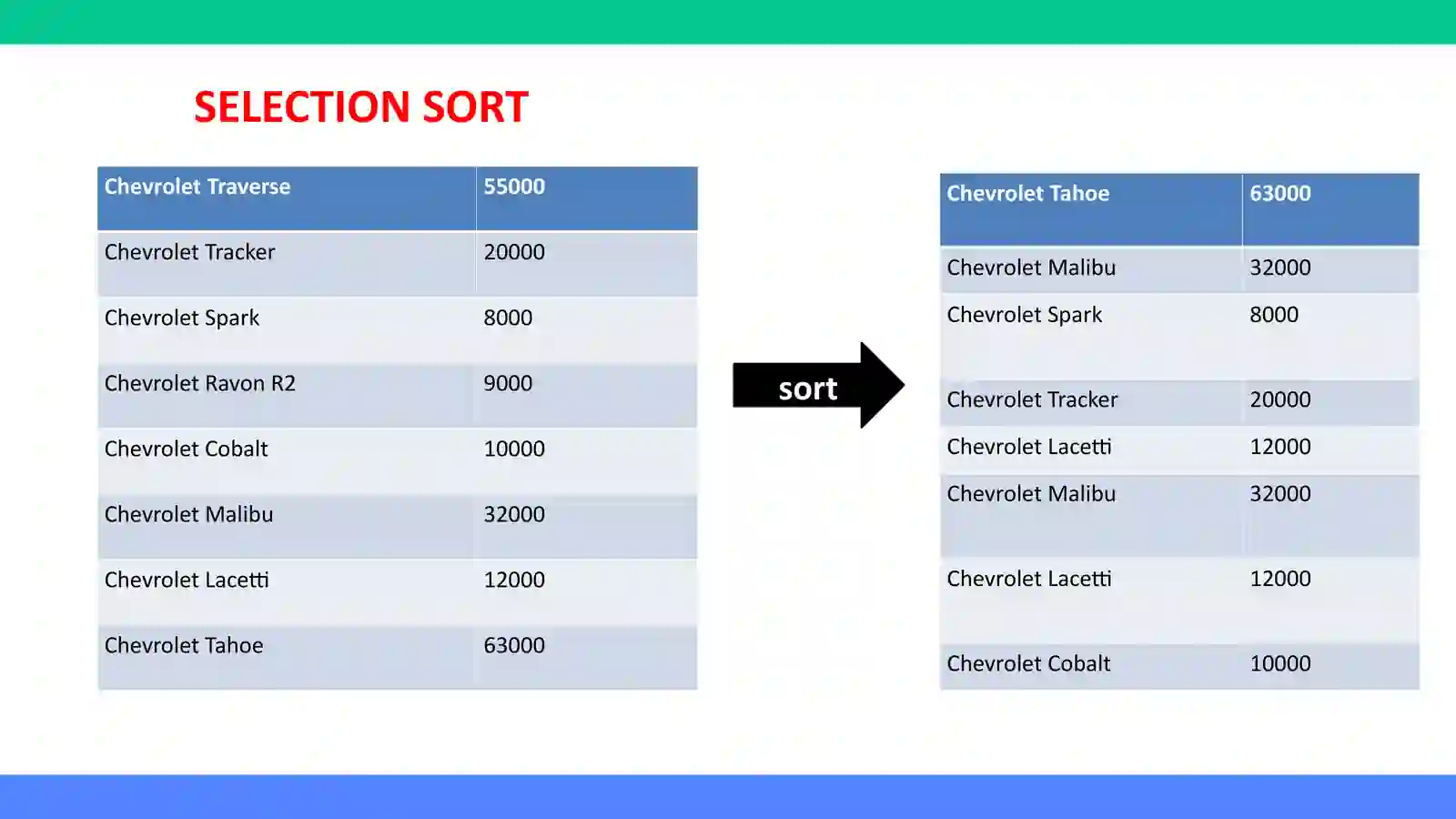 SELECTION SORT

| Chevrolet Traverse | 55000 |
|---|---|
| Chevrolet Tracker | 20000 |
| Chevrolet Spark | 8000 |
| Chevrolet Ravon R2 | 9000 |
| Chevrolet Cobalt | 10000 |
| Chevrolet Malibu | 32000 |
| Chevrolet Lacetti | 12000 |
| Chevrolet Tahoe | 63000 |

sort

| Chevrolet Tahoe | 63000 |
|---|---|
| Chevrolet Malibu | 32000 |
| Chevrolet Spark | 8000 |
| Chevrolet Tracker | 20000 |
| Chevrolet Lacetti | 12000 |
| Chevrolet Malibu | 32000 |
| Chevrolet Lacetti | 12000 |
| Chevrolet Cobalt | 10000 |